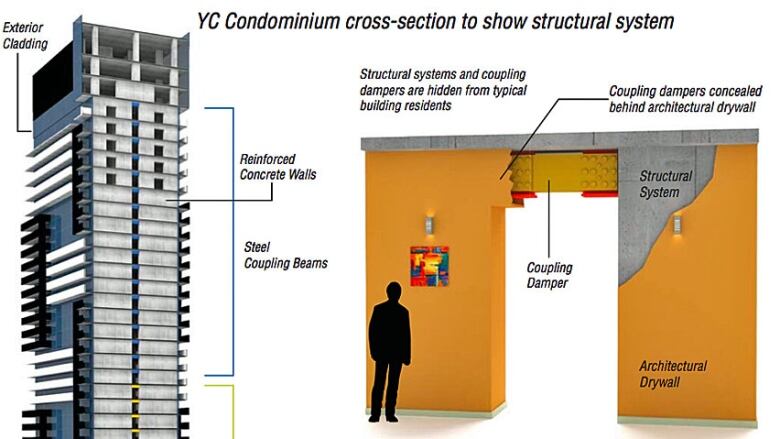 YC Condominium cross-section to show structural system

Exterior Cladding

Reinforced Concrete Walls

Steel Coupling Beams

Structural systems and coupling dampers are hidden from typical building residents

Coupling dampers concealed behind architectural drywall

Structural System

Coupling Damper

Architectural Drywall